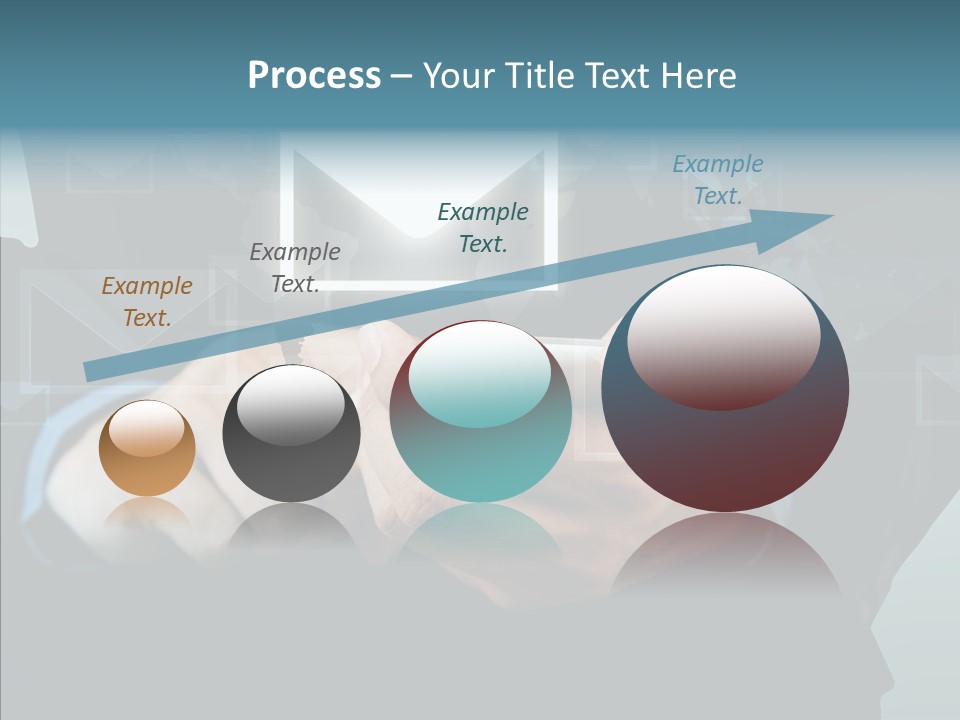 Process – Your Title Text Here

Example Text.

Example Text.

Example Text.

Example Text.